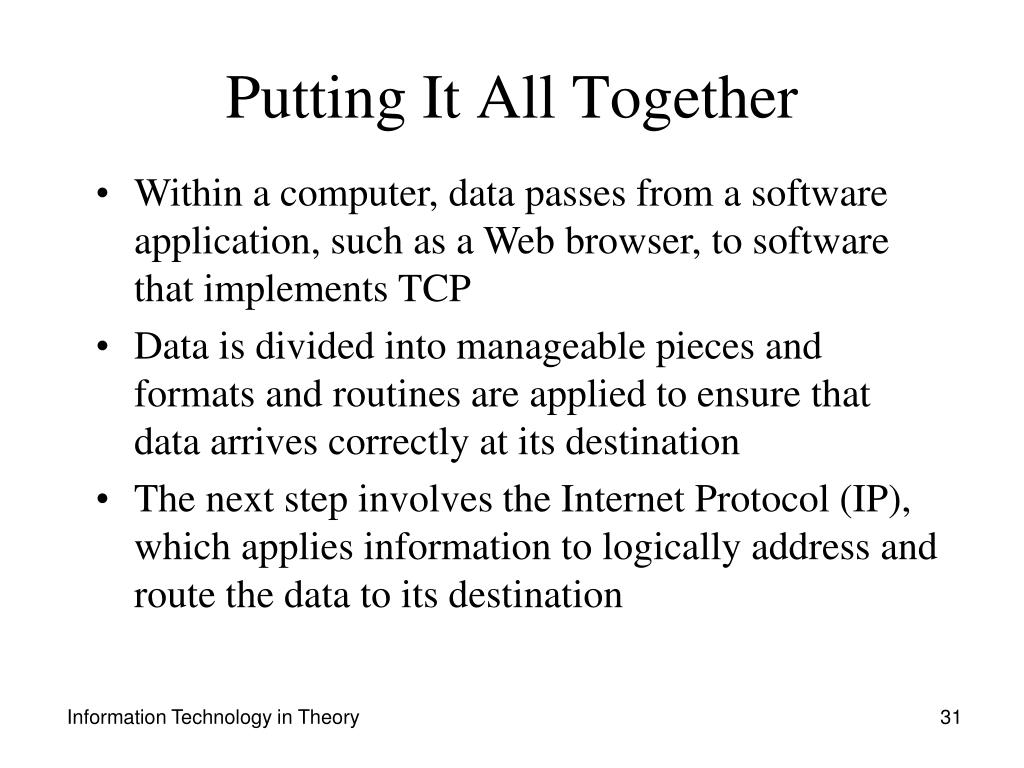 Putting It All Together

• Within a computer, data passes from a software application, such as a Web browser, to software that implements TCP

• Data is divided into manageable pieces and formats and routines are applied to ensure that data arrives correctly at its destination

• The next step involves the Internet Protocol (IP), which applies information to logically address and route the data to its destination

Information Technology in Theory

31